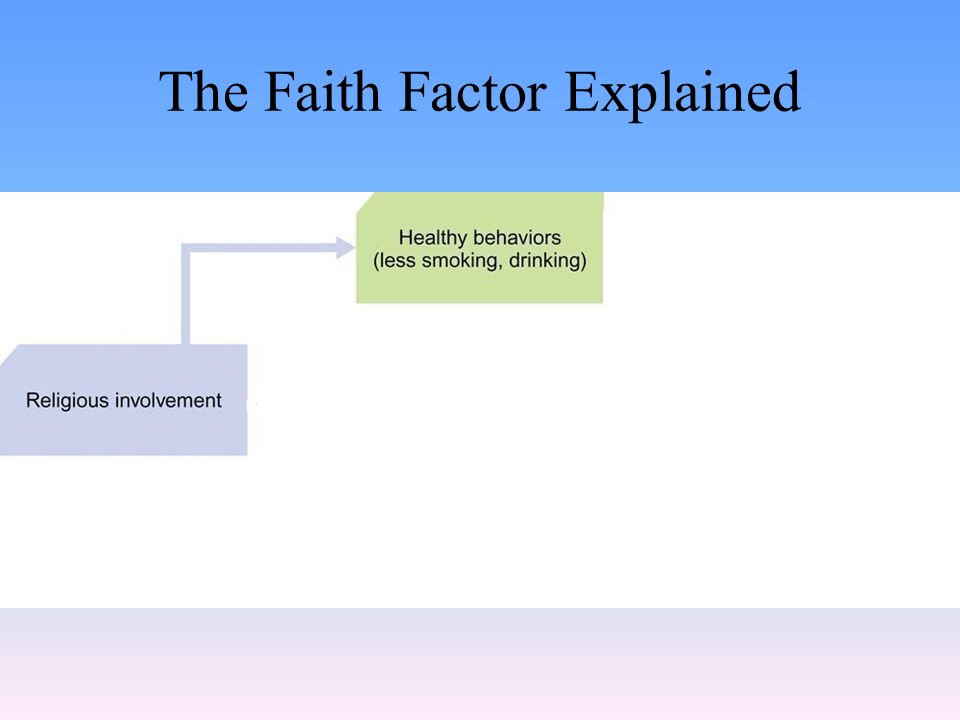 The Faith Factor Explained

Healthy behaviors (less smoking, drinking)

Religious involvement